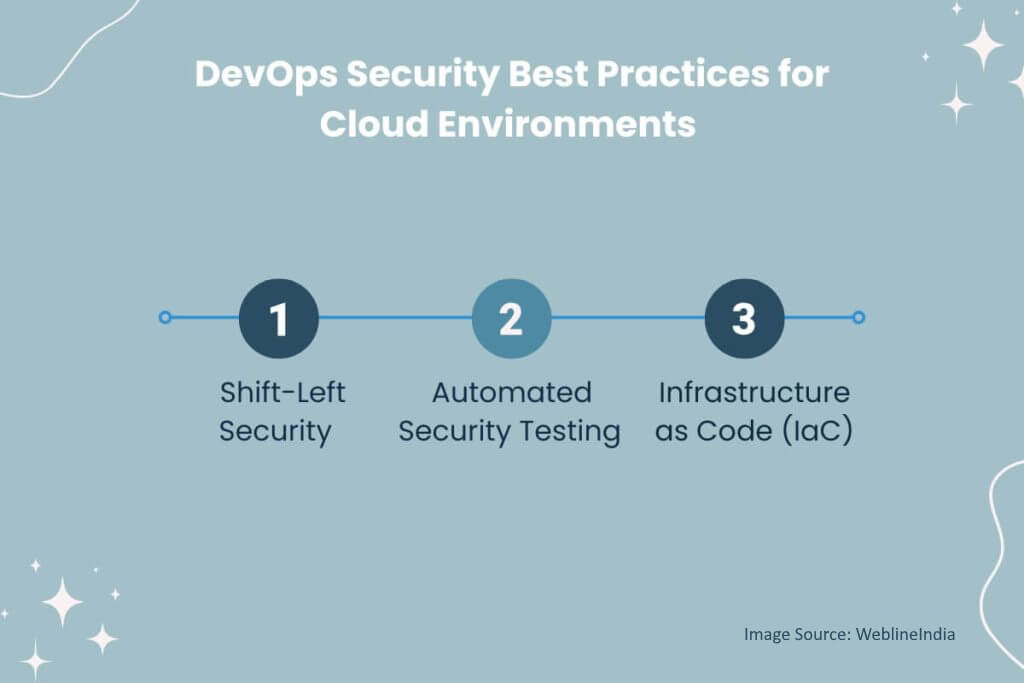 DevOps Security Best Practices for Cloud Environments

1
Shift-Left Security

2
Automated Security Testing

3
Infrastructure as Code (IaC)

Image Source: WeblineIndia